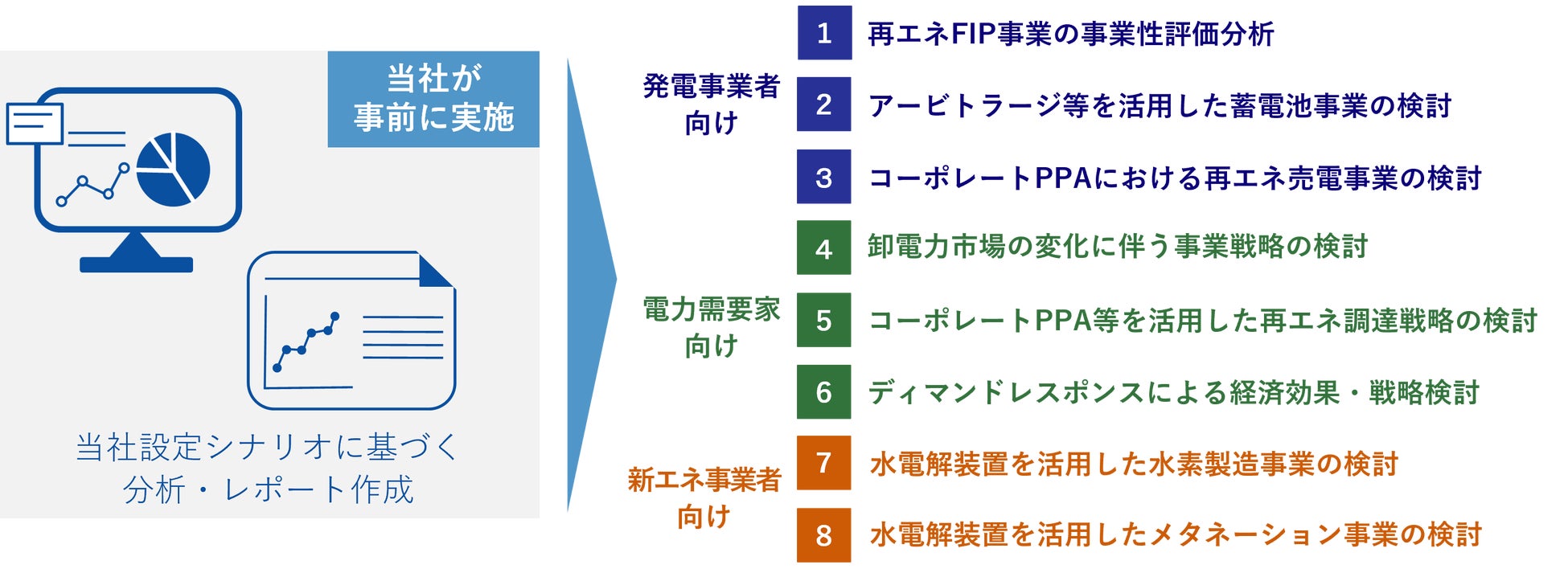 当社が
事前に実施

当社設定シナリオに基づく
分析・レポート作成

発電事業者
向け

1 再エネFIP事業の事業性評価分析

2 アービトラージ等を活用した蓄電池事業の検討

3 コーポレートPPAにおける再エネ売電事業の検討

電力需要家
向け

4 卸電力市場の変化に伴う事業戦略の検討

5 コーポレートPPA等を活用した再エネ調達戦略の検討

6 ディマンドレスポンスによる経済効果・戦略検討

新エネ事業者
向け

7 水電解装置を活用した水素製造事業の検討

8 水電解装置を活用したメタネーション事業の検討